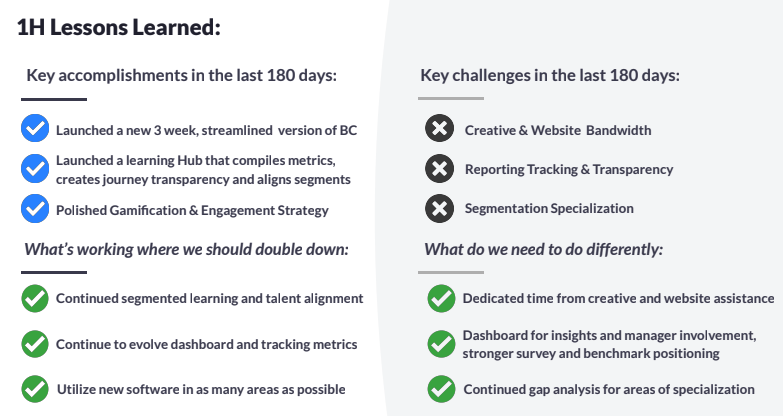 1H Lessons Learned:

Key accomplishments in the last 180 days:

Launched a new 3 week, streamlined version of BC

Launched a learning Hub that compiles metrics, creates journey transparency and aligns segments

Polished Gamification & Engagement Strategy

What's working where we should double down:

Continued segmented learning and talent alignment

Continue to evolve dashboard and tracking metrics

Utilize new software in as many areas as possible

Key challenges in the last 180 days:

Creative & Website Bandwidth

Reporting Tracking & Transparency

Segmentation Specialization

What do we need to do differently:

Dedicated time from creative and website assistance

Dashboard for insights and manager involvement, stronger survey and benchmark positioning

Continued gap analysis for areas of specialization